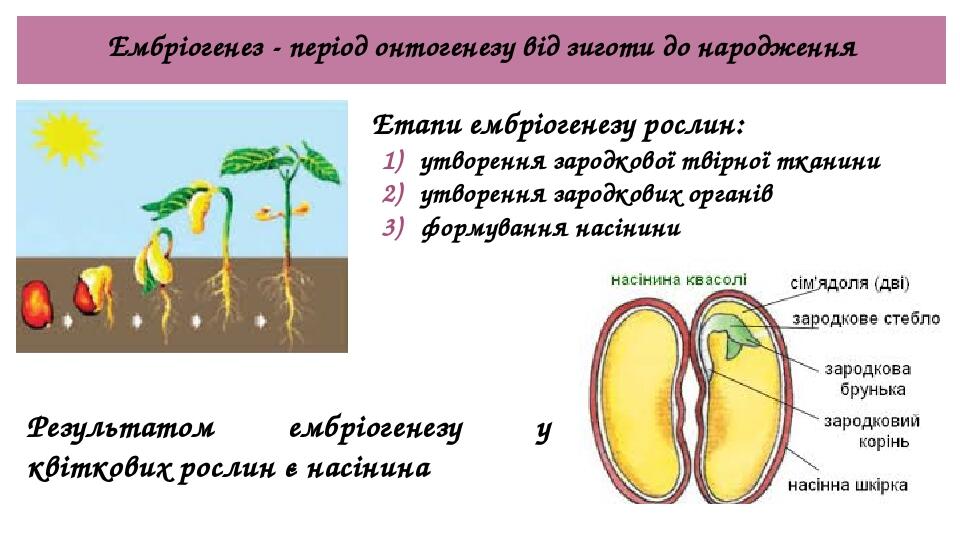 Ембріогенез - період онтогенезу від зиготи до народження

Етапи ембріогенезу рослин:
1) утворення зародкової твірної тканини
2) утворення зародкових органів
3) формування насінини

насінина квасолі
сім'ядоля (дві)
зародкове стебло
зародкова брунька
зародковий корінь
насінна шкірка

Результатом ембріогенезу у квіткових рослин є насінина